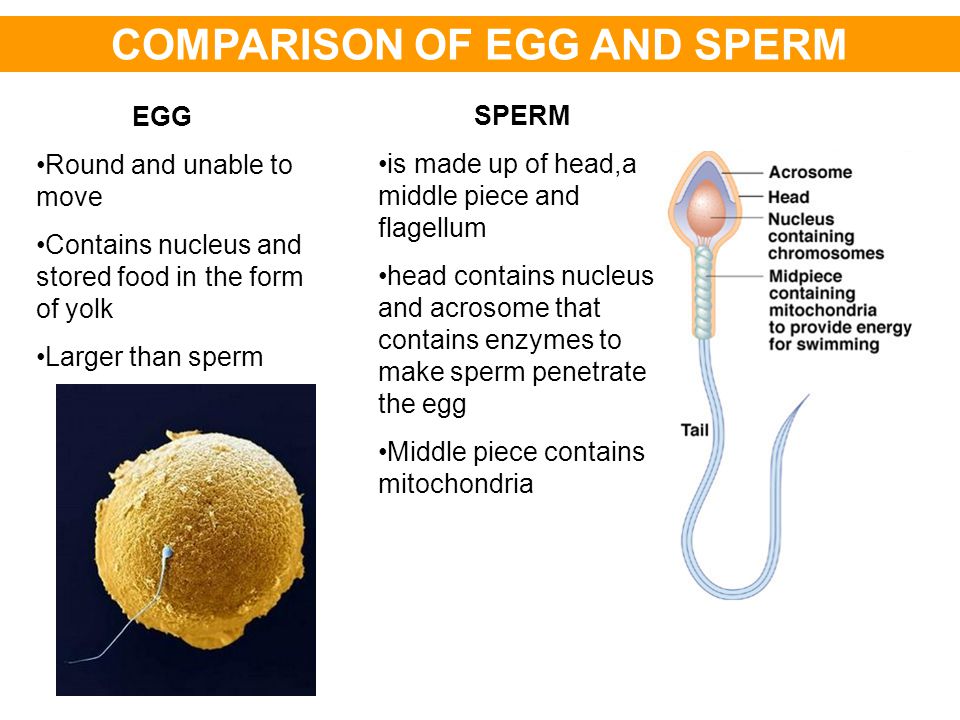 COMPARISON OF EGG AND SPERM

EGG

•Round and unable to move

•Contains nucleus and stored food in the form of yolk

•Larger than sperm

SPERM

•is made up of head,a middle piece and flagellum

•head contains nucleus and acrosome that contains enzymes to make sperm penetrate the egg

•Middle piece contains mitochondria

Acrosome
Head
Nucleus containing chromosomes
Midpiece containing mitochondria to provide energy for swimming
Tail